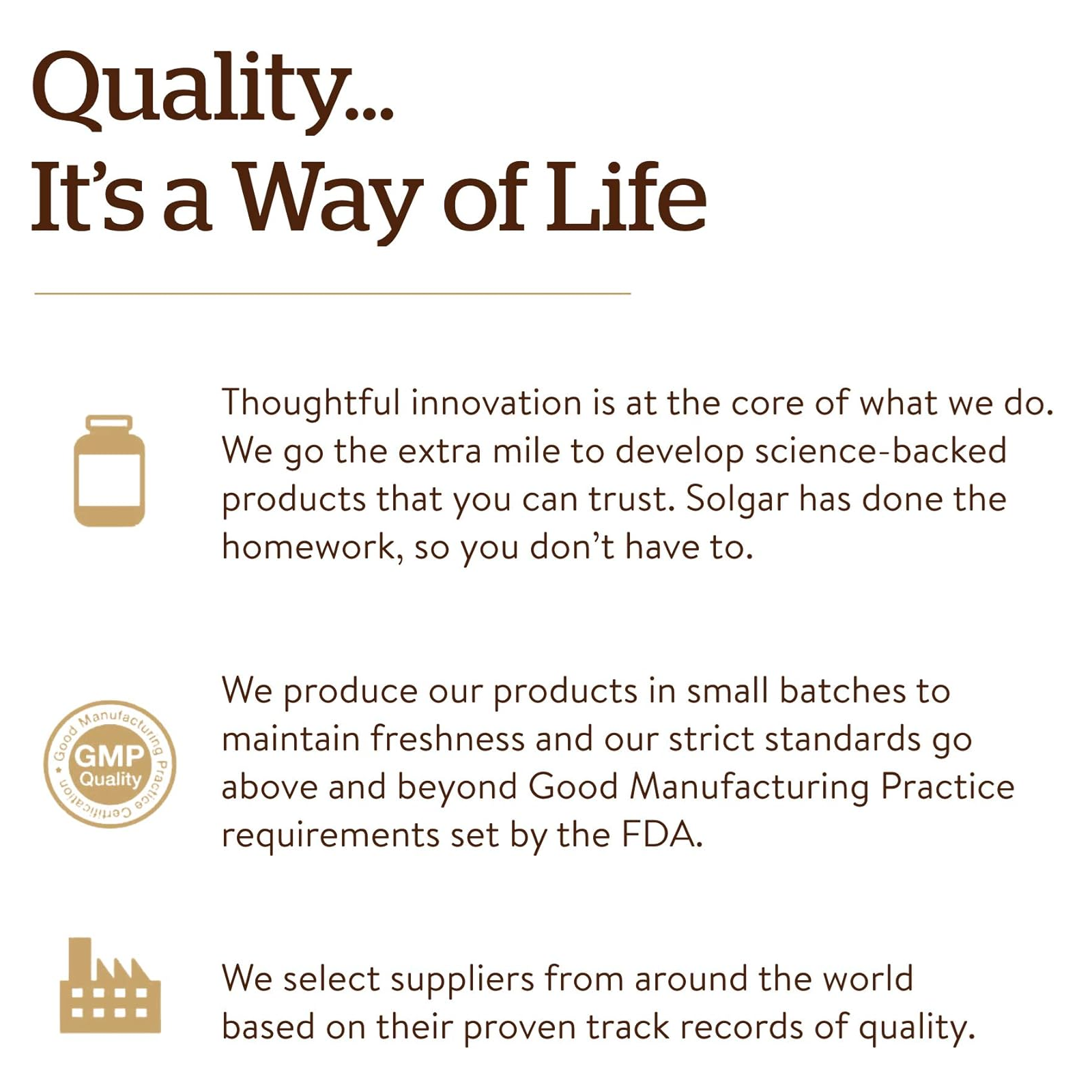 Quality...
It's a Way of Life

Thoughtful innovation is at the core of what we do. We go the extra mile to develop science-backed products that you can trust. Solgar has done the homework, so you don't have to.

Good Manufacturing Practice Certification
GMP
Quality

We produce our products in small batches to maintain freshness and our strict standards go above and beyond Good Manufacturing Practice requirements set by the FDA.

We select suppliers from around the world based on their proven track records of quality.